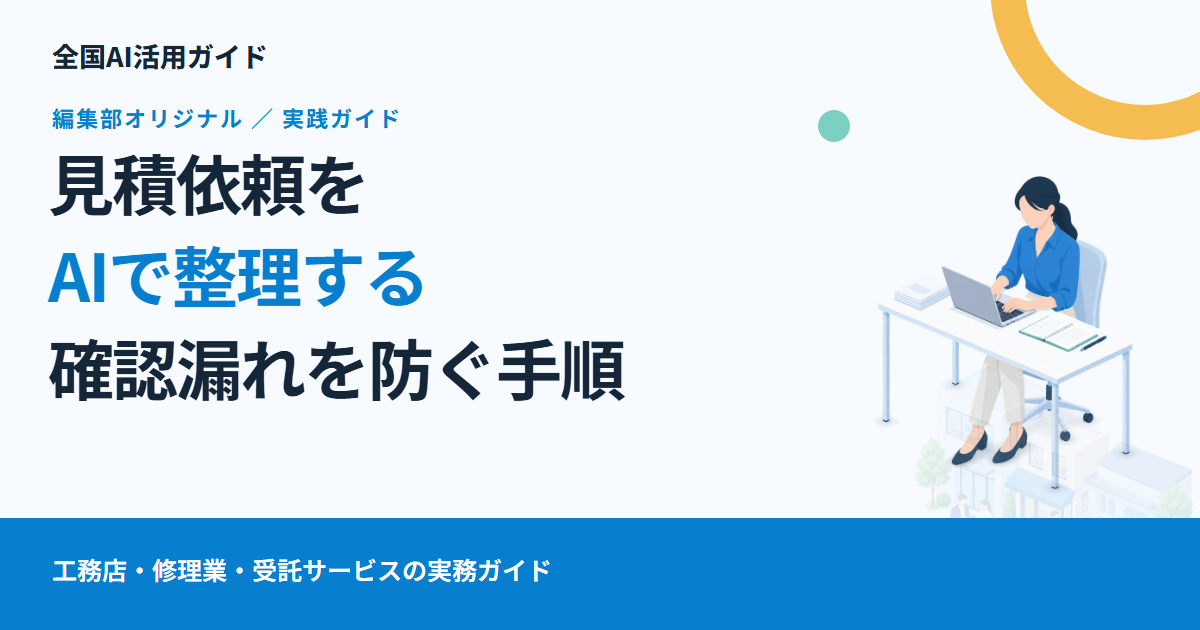 全国AI活用ガイド

編集部オリジナル ／ 実践ガイド

見積依頼を
AIで整理する
確認漏れを防ぐ手順

工務店・修理業・受託サービスの実務ガイド